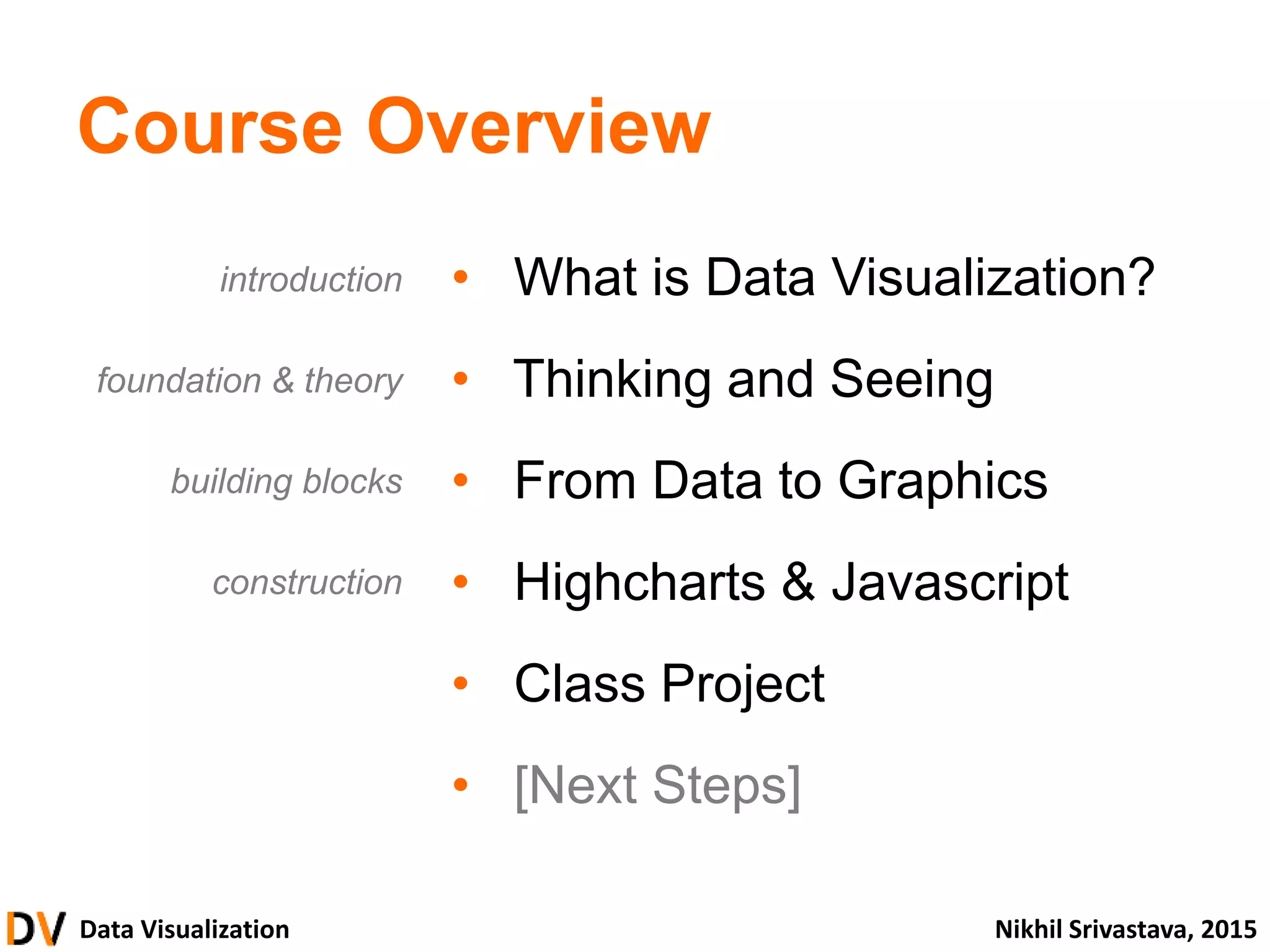 Course Overview

introduction • What is Data Visualization?

foundation & theory • Thinking and Seeing

building blocks • From Data to Graphics

construction • Highcharts & Javascript

• Class Project

• [Next Steps]

DV Data Visualization

Nikhil Srivastava, 2015